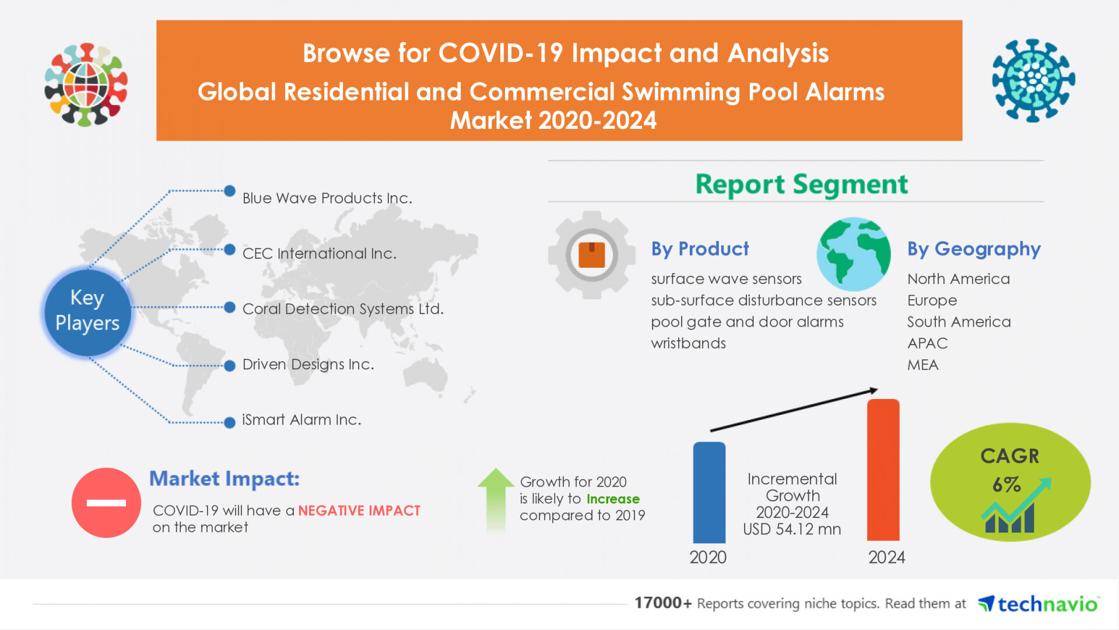 Browse for COVID-19 Impact and Analysis
Global Residential and Commercial Swimming Pool Alarms Market 2020-2024

Key Players

Blue Wave Products Inc.

CEC International Inc.

Coral Detection Systems Ltd.

Driven Designs Inc.

iSmart Alarm Inc.

Report Segment

By Product
surface wave sensors
sub-surface disturbance sensors
pool gate and door alarms
wristbands

By Geography
North America
Europe
South America
APAC
MEA

Market Impact:
COVID-19 will have a NEGATIVE IMPACT on the market

Growth for 2020 is likely to Increase compared to 2019

Incremental Growth
2020-2024
USD 54.12 mn

2020

2024

CAGR
6%

17000+ Reports covering niche topics. Read them at technavio